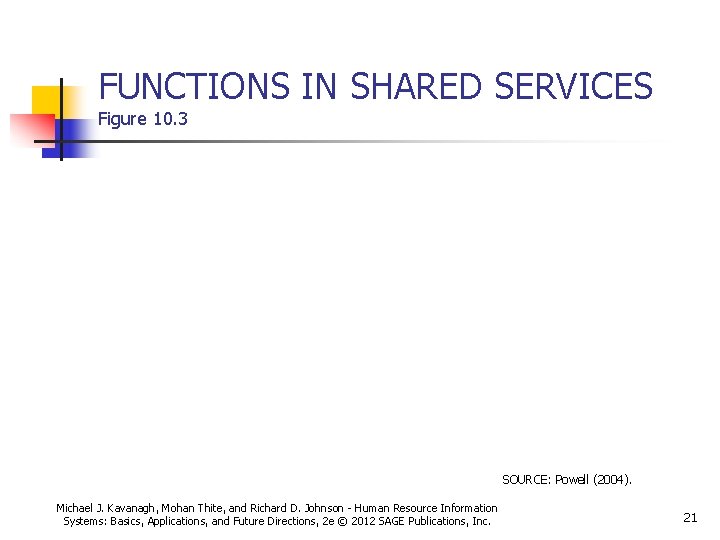 FUNCTIONS IN SHARED SERVICES
Figure 10.3

SOURCE: Powell (2004).

Michael J. Kavanagh, Mohan Thite, and Richard D. Johnson - Human Resource Information Systems: Basics, Applications, and Future Directions, 2e © 2012 SAGE Publications, Inc.

21